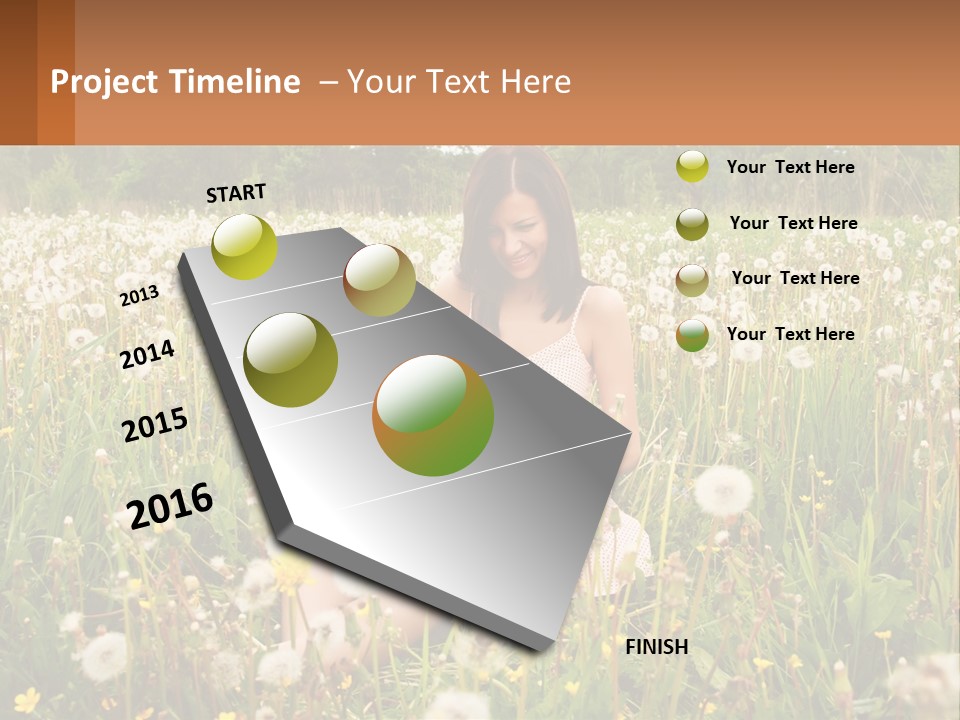 Project Timeline – Your Text Here

START

2013

2014

2015

2016

FINISH

Your Text Here

Your Text Here

Your Text Here

Your Text Here